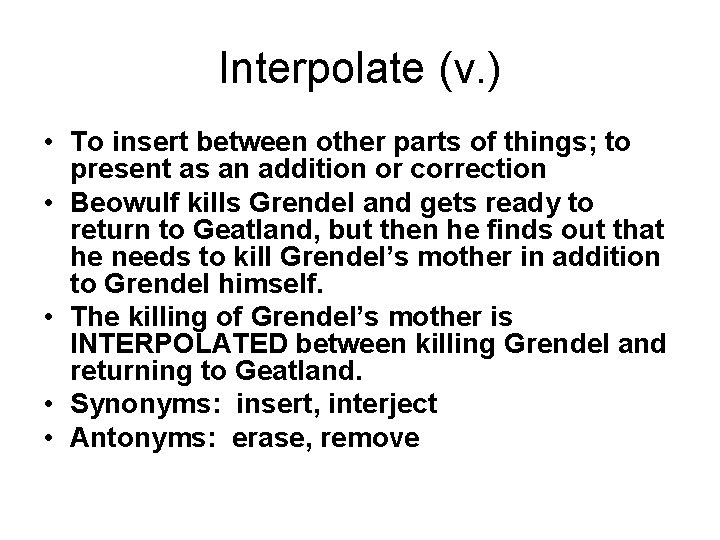 Interpolate (v.)

• To insert between other parts of things; to present as an addition or correction
• Beowulf kills Grendel and gets ready to return to Geatland, but then he finds out that he needs to kill Grendel's mother in addition to Grendel himself.
• The killing of Grendel's mother is INTERPOLATED between killing Grendel and returning to Geatland.
• Synonyms: insert, interject
• Antonyms: erase, remove